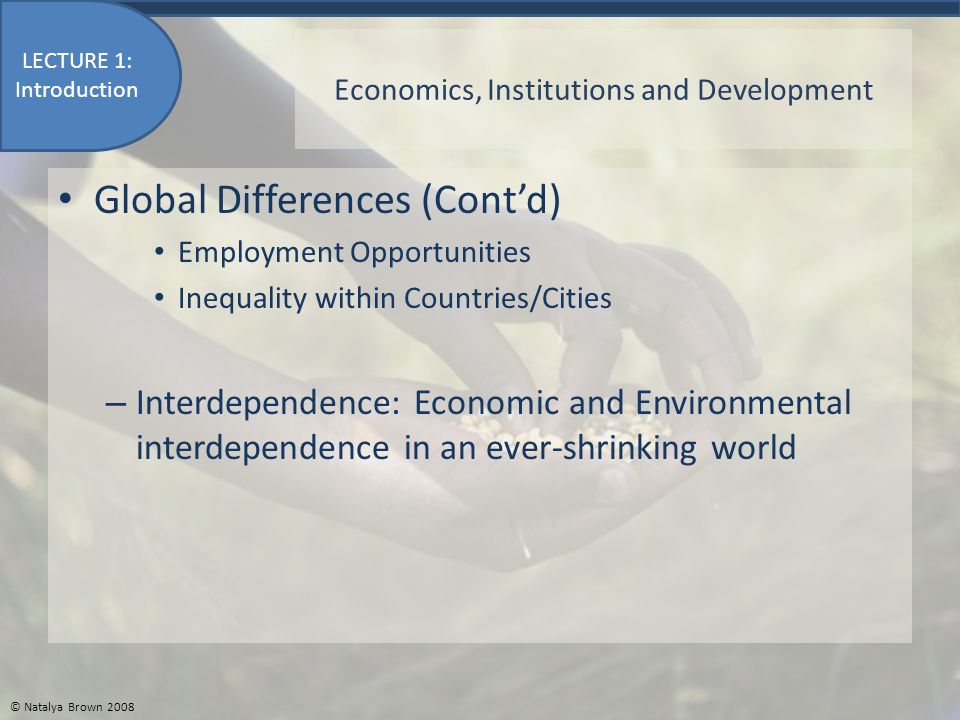 LECTURE 1: Introduction

Economics, Institutions and Development

• Global Differences (Cont'd)

• Employment Opportunities

• Inequality within Countries/Cities

– Interdependence: Economic and Environmental interdependence in an ever-shrinking world

© Natalya Brown 2008